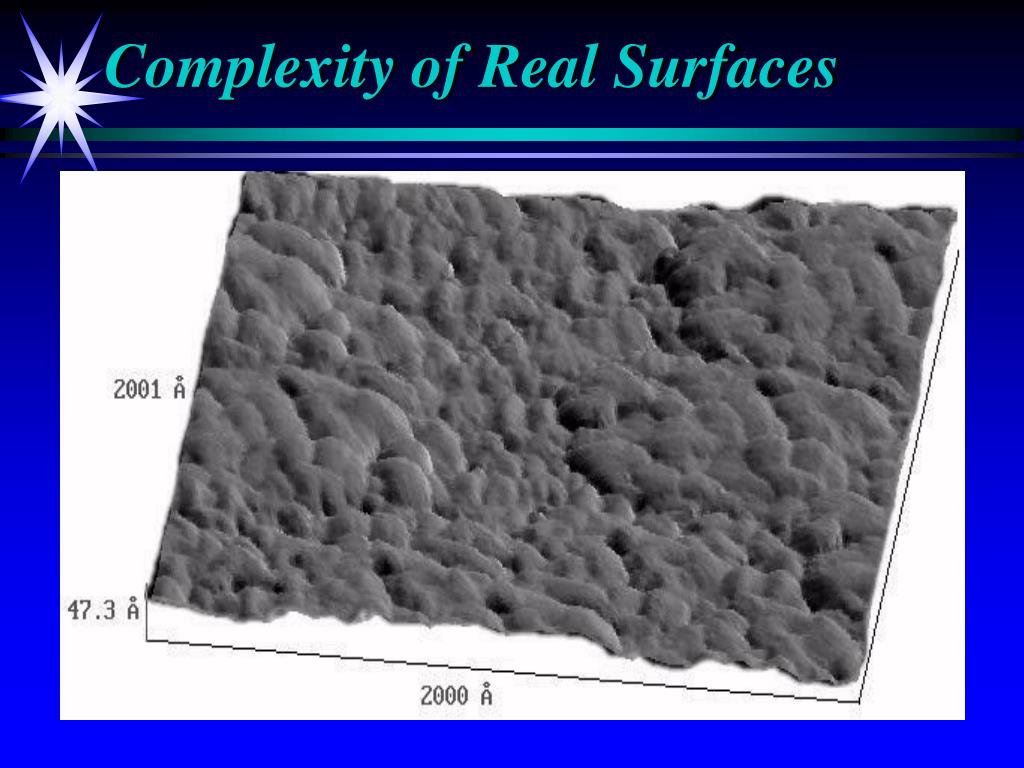 Complexity of Real Surfaces

2001 Å

47.3 Å

2000 Å